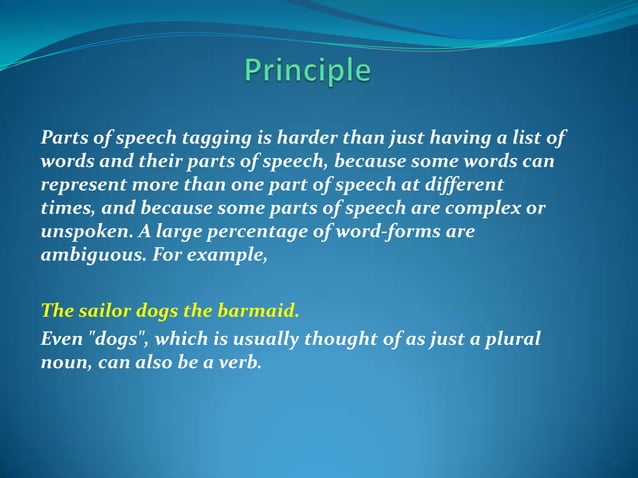 Principle

Parts of speech tagging is harder than just having a list of words and their parts of speech, because some words can represent more than one part of speech at different times, and because some parts of speech are complex or unspoken. A large percentage of word-forms are ambiguous. For example,

The sailor dogs the barmaid.
Even "dogs", which is usually thought of as just a plural noun, can also be a verb.